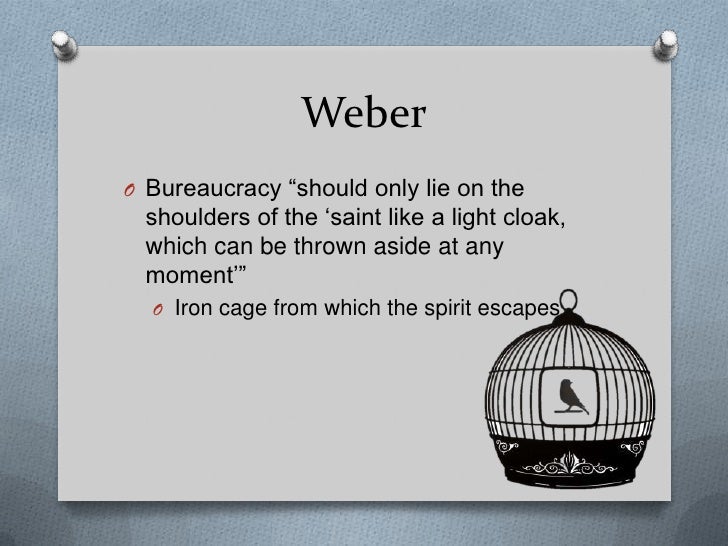 Weber

O Bureaucracy “should only lie on the shoulders of the ‘saint like a light cloak, which can be thrown aside at any moment’”

O Iron cage from which the spirit escapes